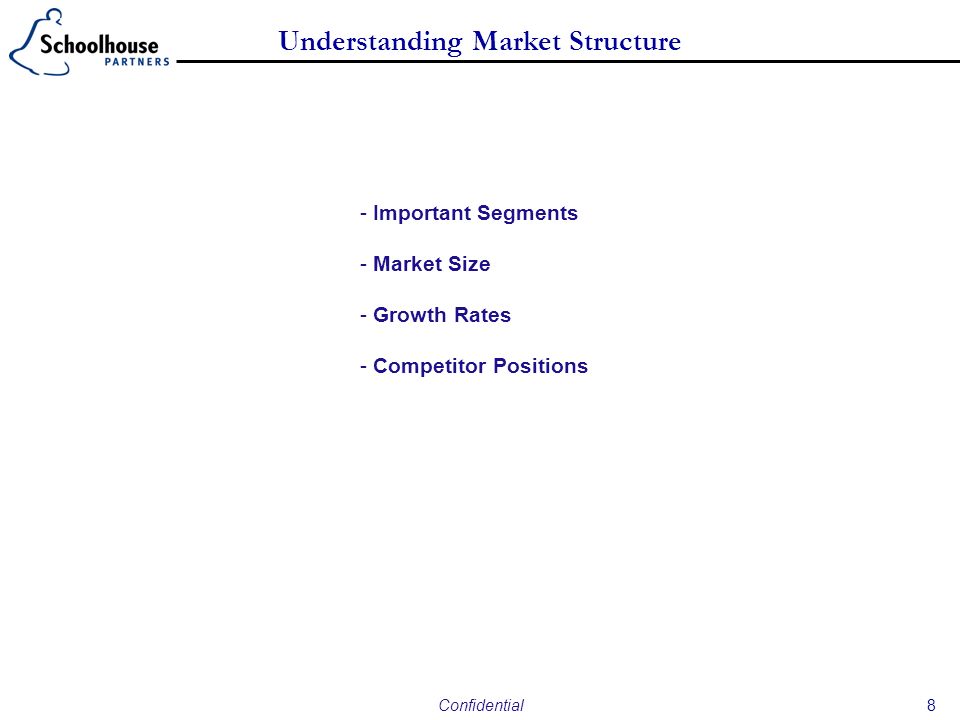 Schoolhouse
PARTNERS

Understanding Market Structure

- Important Segments

- Market Size

- Growth Rates

- Competitor Positions

Confidential

8